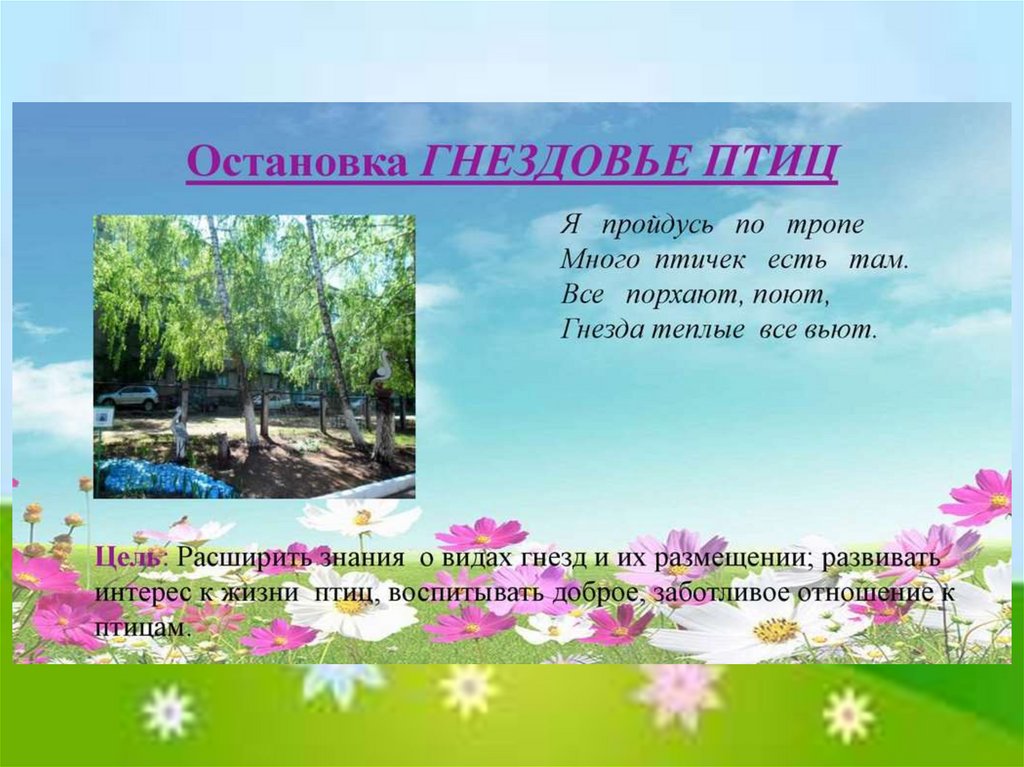 Остановка ГНЕЗДОВЬЕ ПТИЦ

Я пройдусь по тропе
Много птичек есть там.
Все порхают, поют,
Гнезда теплые все вьют.

Цель: Расширить знания о видах гнезд и их размещении; развивать интерес к жизни птиц, воспитывать доброе, заботливое отношение к птицам.